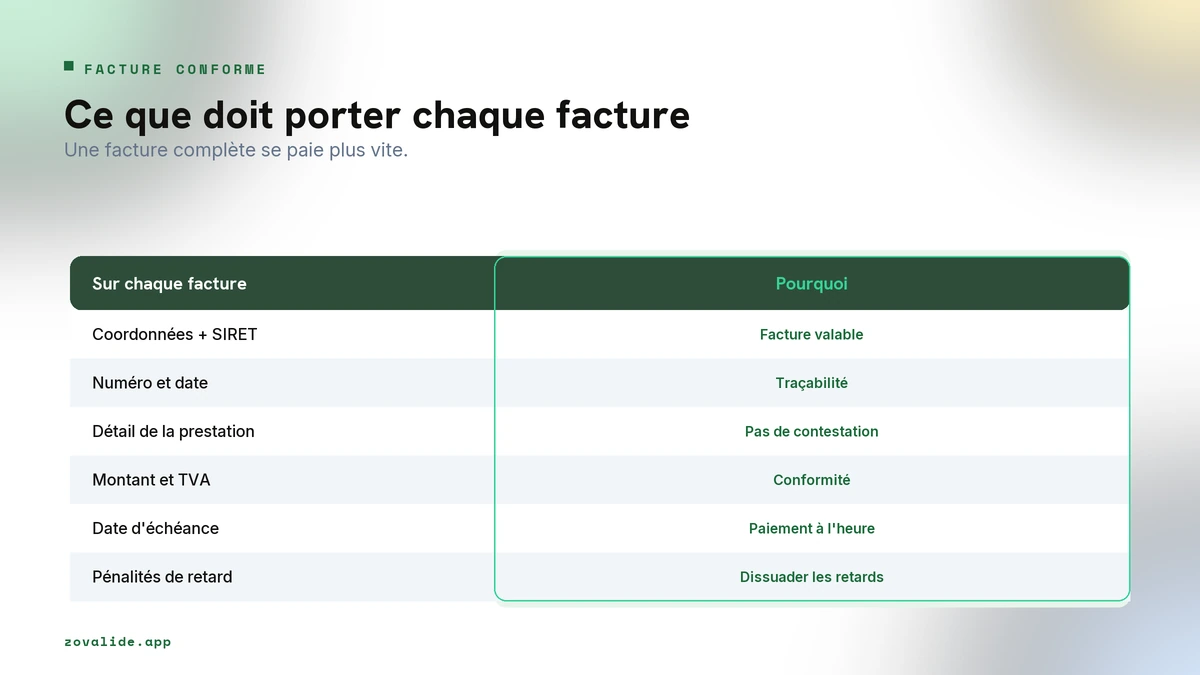 FACTURE CONFORME

Ce que doit porter chaque facture

Une facture complète se paie plus vite.

| Sur chaque facture | Pourquoi |
|---|---|
| Coordonnées + SIRET | Facture valable |
| Numéro et date | Traçabilité |
| Détail de la prestation | Pas de contestation |
| Montant et TVA | Conformité |
| Date d'échéance | Paiement à l'heure |
| Pénalités de retard | Dissuader les retards |

zovalide.app